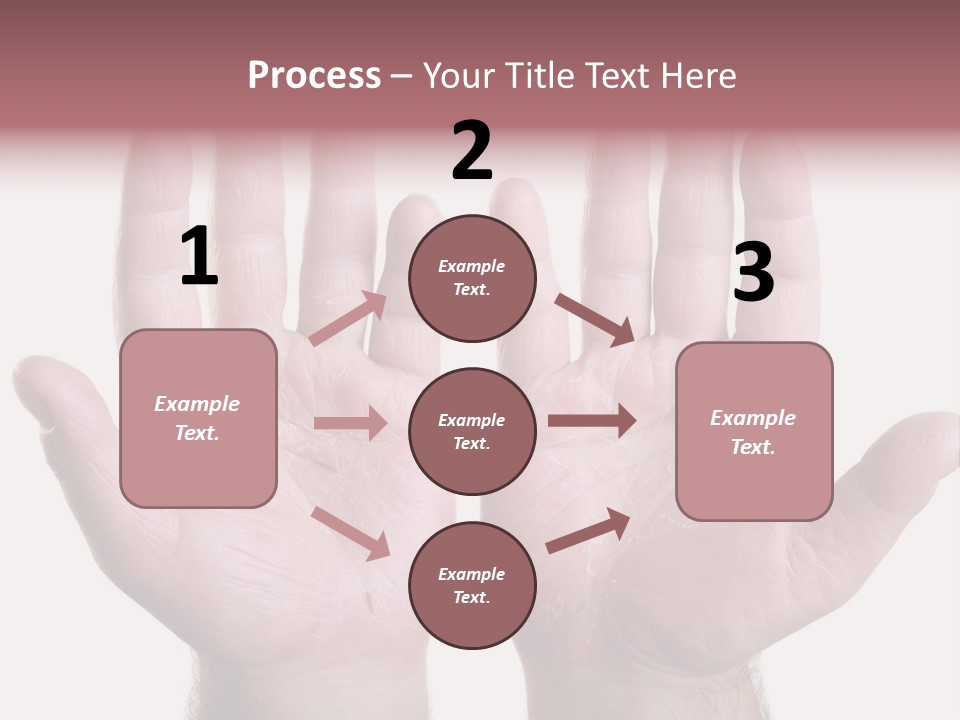 Process – Your Title Text Here

1

Example Text.

2

Example Text.

Example Text.

Example Text.

3

Example Text.